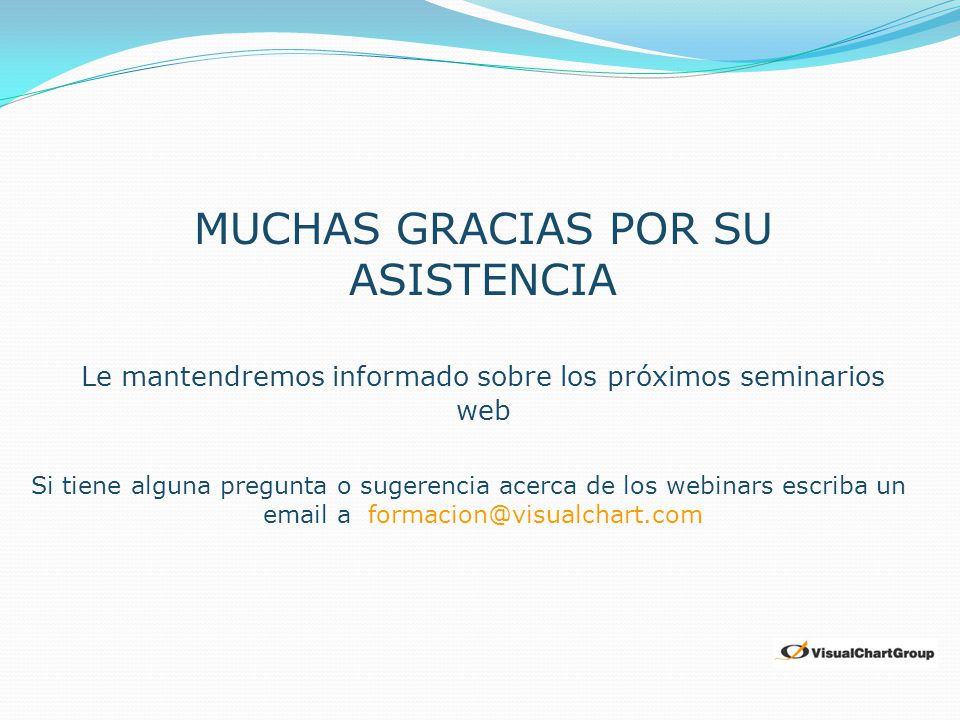 MUCHAS GRACIAS POR SU ASISTENCIA

Le mantendremos informado sobre los próximos seminarios web

Si tiene alguna pregunta o sugerencia acerca de los webinars escriba un email a formacion@visualchart.com

VisualChartGroup